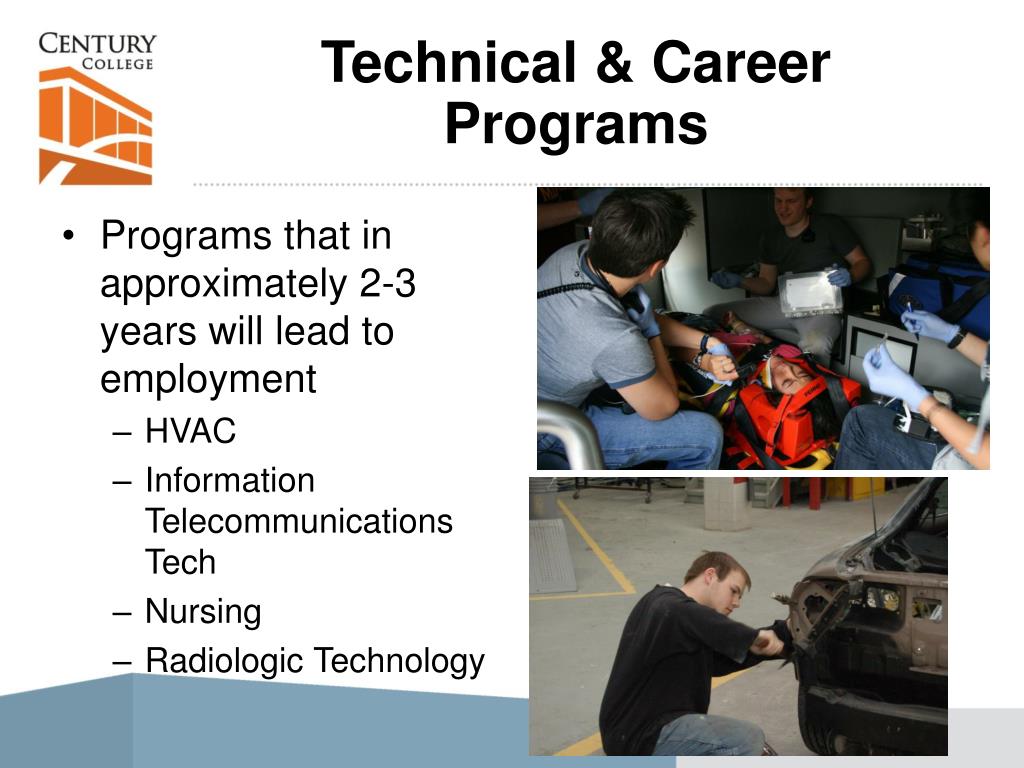 CENTURY COLLEGE

Technical & Career Programs

• Programs that in approximately 2-3 years will lead to employment
– HVAC
– Information Telecommunications Tech
– Nursing
– Radiologic Technology